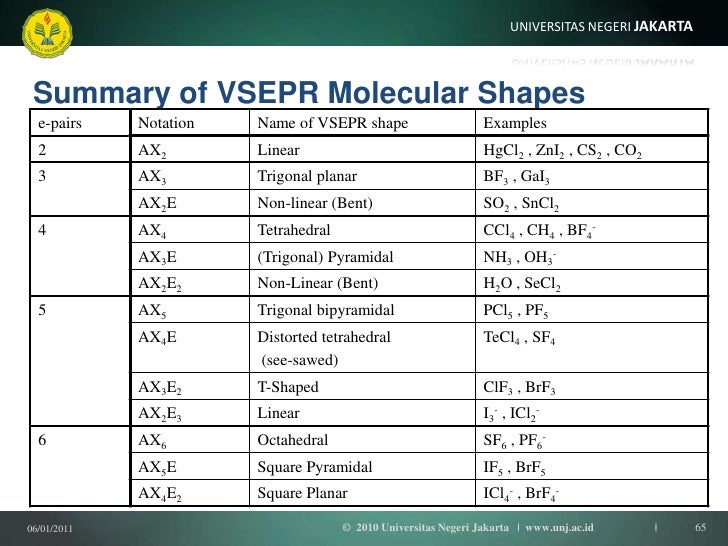 UNIVERSITAS NEGERI JAKARTA

Summary of VSEPR Molecular Shapes

| e-pairs | Notation | Name of VSEPR shape | Examples |
|---|---|---|---|
| 2 | $AX_2$ | Linear | $HgCl_2$ , $ZnI_2$ , $CS_2$ , $CO_2$ |
| 3 | $AX_3$ | Trigonal planar | $BF_3$ , $GaI_3$ |
| | $AX_2E$ | Non-linear (Bent) | $SO_2$ , $SnCl_2$ |
| 4 | $AX_4$ | Tetrahedral | $CCl_4$ , $CH_4$ , $BF_4^-$ |
| | $AX_3E$ | (Trigonal) Pyramidal | $NH_3$ , $OH_3^-$ |
| | $AX_2E_2$ | Non-Linear (Bent) | $H_2O$ , $SeCl_2$ |
| 5 | $AX_5$ | Trigonal bipyramidal | $PCl_5$ , $PF_5$ |
| | $AX_4E$ | Distorted tetrahedral (see-sawed) | $TeCl_4$ , $SF_4$ |
| | $AX_3E_2$ | T-Shaped | $ClF_3$ , $BrF_3$ |
| | $AX_2E_3$ | Linear | $I_3^-$ , $ICl_2^-$ |
| 6 | $AX_6$ | Octahedral | $SF_6$ , $PF_6^-$ |
| | $AX_5E$ | Square Pyramidal | $IF_5$ , $BrF_5$ |
| | $AX_4E_2$ | Square Planar | $ICl_4^-$ , $BrF_4^-$ |

06/01/2011 © 2010 Universitas Negeri Jakarta | www.unj.ac.id | 65